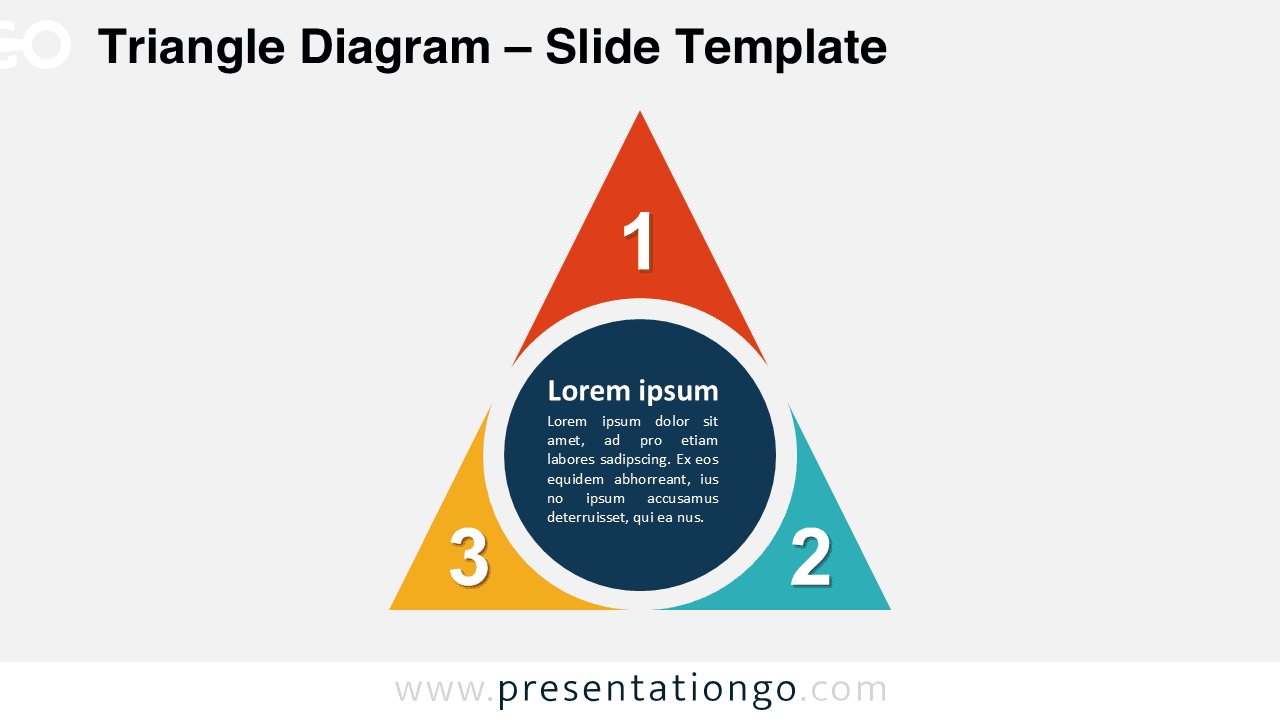 GO

Triangle Diagram – Slide Template

1

Lorem ipsum

Lorem ipsum dolor sit amet, ad pro etiam labores sadipscing. Ex eos equidem abhorreant, ius no ipsum accusamus deterruisset, qui ea nus.

3

2

www.presentationgo.com